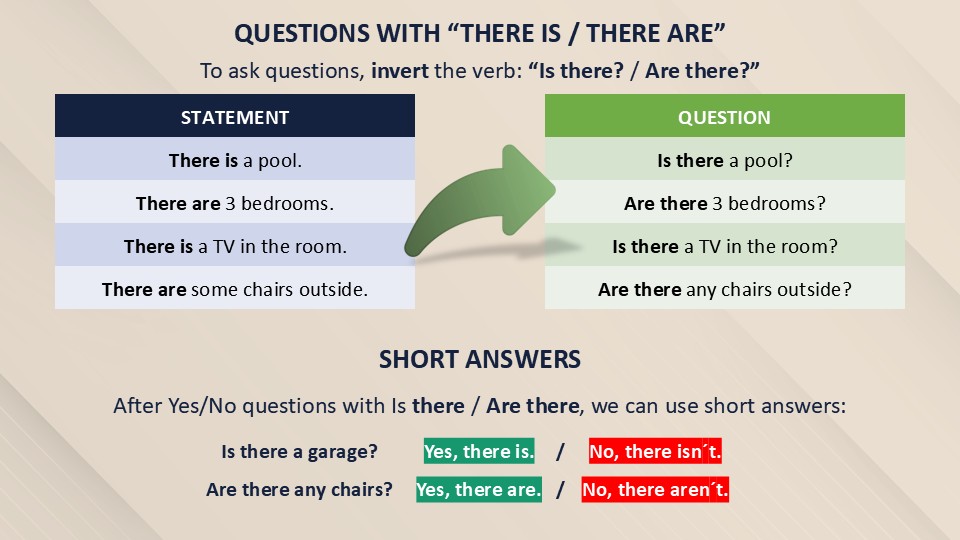 QUESTIONS WITH “THERE IS / THERE ARE”

To ask questions, invert the verb: “Is there? / Are there?”

| STATEMENT |
|---|
| There is a pool. |
| There are 3 bedrooms. |
| There is a TV in the room. |
| There are some chairs outside. |

| QUESTION |
|---|
| Is there a pool? |
| Are there 3 bedrooms? |
| Is there a TV in the room? |
| Are there any chairs outside? |

SHORT ANSWERS

After Yes/No questions with Is there / Are there, we can use short answers:

Is there a garage? Yes, there is. / No, there isn´t.

Are there any chairs? Yes, there are. / No, there aren´t.